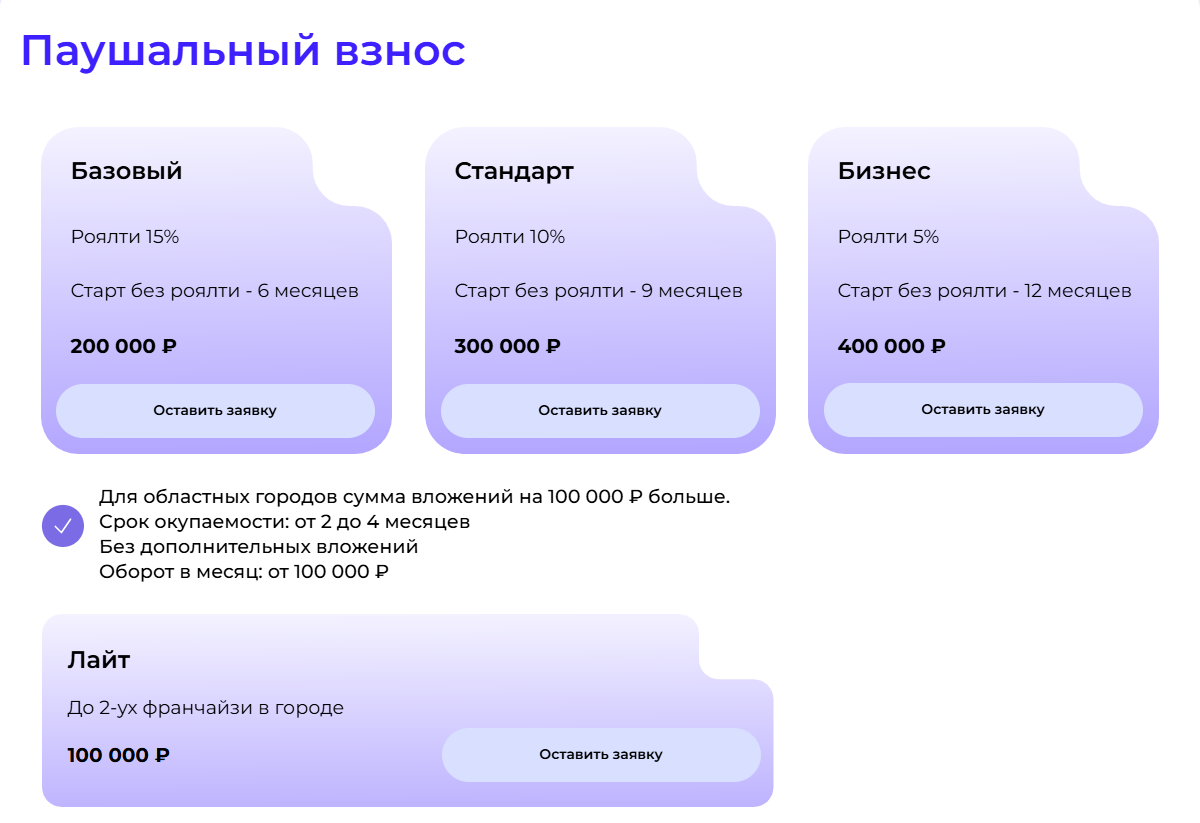 Паушальный взнос

Базовый

Роялти 15%

Старт без роялти - 6 месяцев

200 000 ₽

Оставить заявку

Стандарт

Роялти 10%

Старт без роялти - 9 месяцев

300 000 ₽

Оставить заявку

Бизнес

Роялти 5%

Старт без роялти - 12 месяцев

400 000 ₽

Оставить заявку

Для областных городов сумма вложений на 100 000 ₽ больше.
Срок окупаемости: от 2 до 4 месяцев
Без дополнительных вложений
Оборот в месяц: от 100 000 ₽

Лайт

До 2-ух франчайзи в городе

100 000 ₽

Оставить заявку